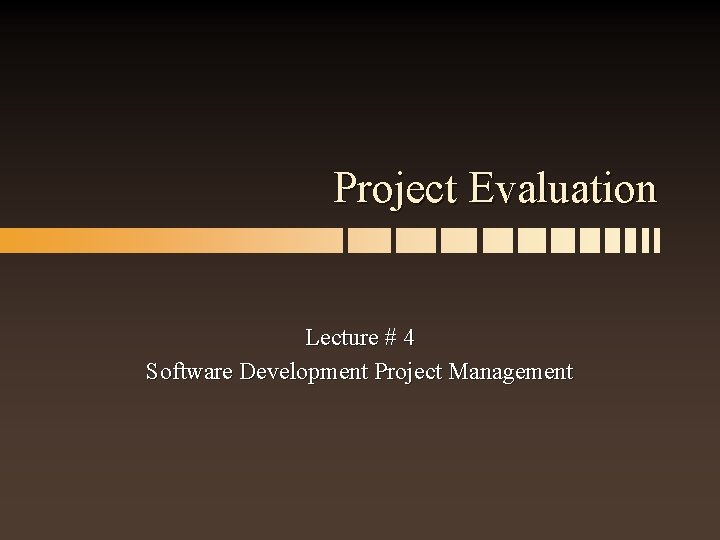 Project Evaluation

Lecture # 4
Software Development Project Management